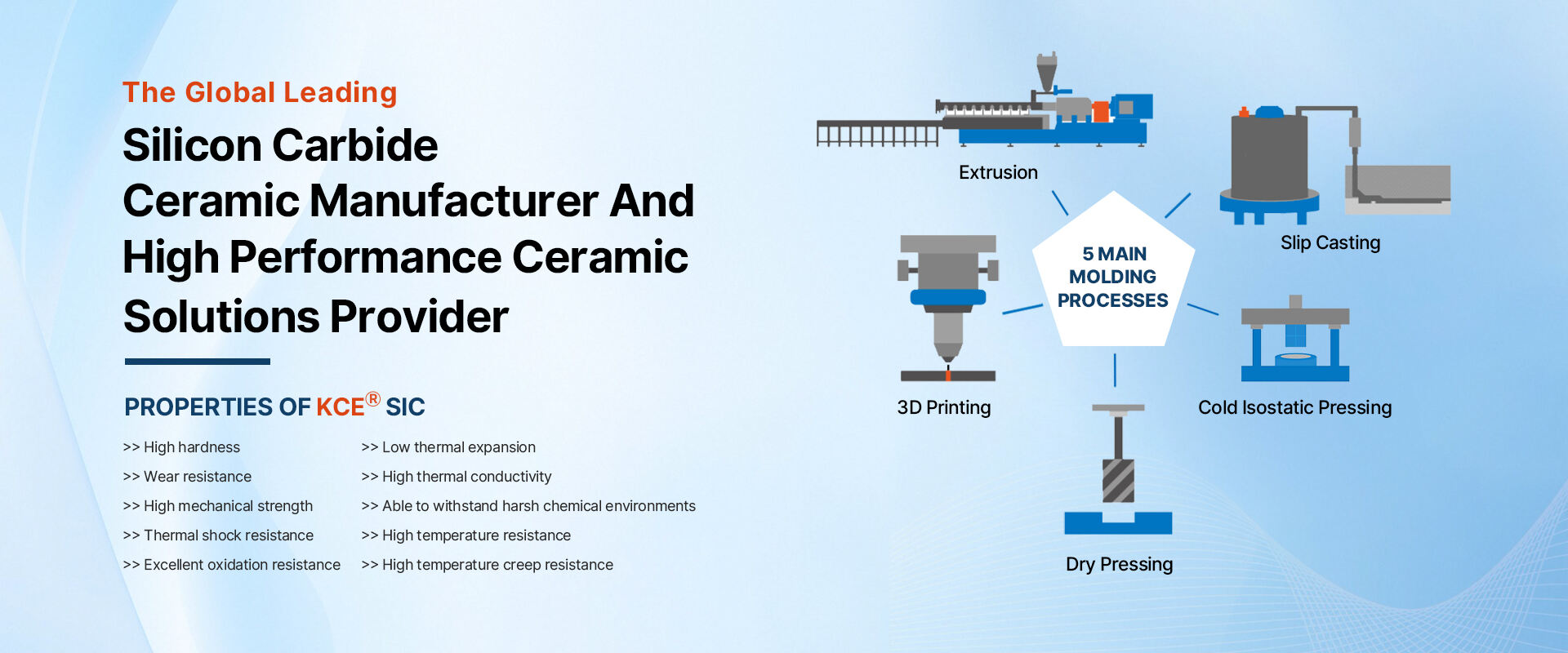 The Global Leading

Silicon Carbide Ceramic Manufacturer And High Performance Ceramic Solutions Provider

PROPERTIES OF KCE® SIC

>> High hardness
>> Wear resistance
>> High mechanical strength
>> Thermal shock resistance
>> Excellent oxidation resistance

>> Low thermal expansion
>> High thermal conductivity
>> Able to withstand harsh chemical environments
>> High temperature resistance
>> High temperature creep resistance

Extrusion

Slip Casting

5 MAIN MOLDING PROCESSES

3D Printing

Cold Isostatic Pressing

Dry Pressing